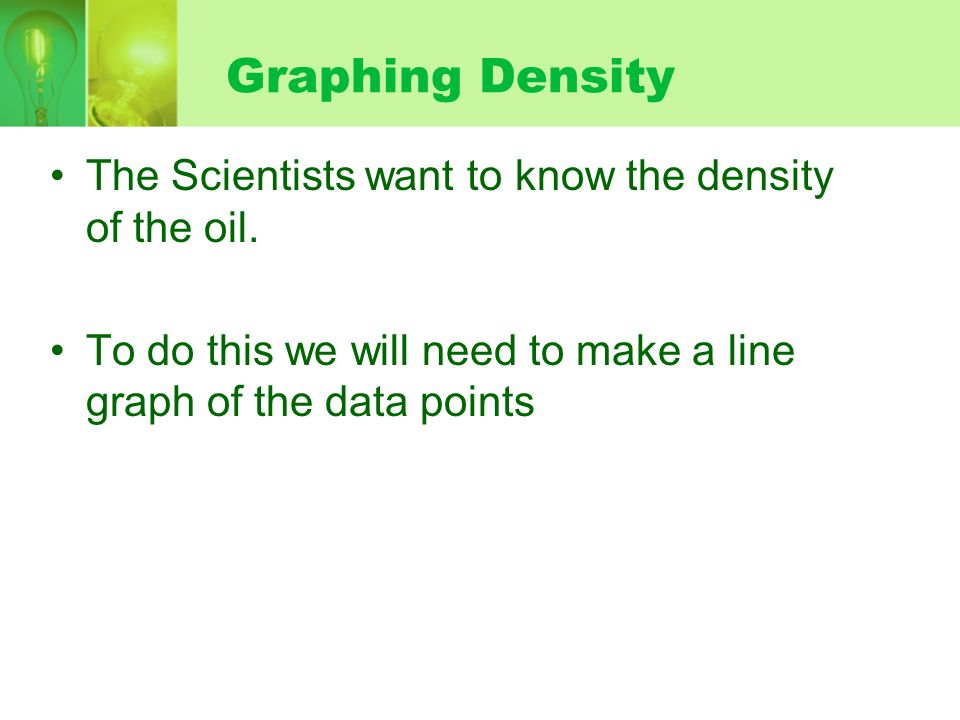 Graphing Density

• The Scientists want to know the density of the oil.

• To do this we will need to make a line graph of the data points